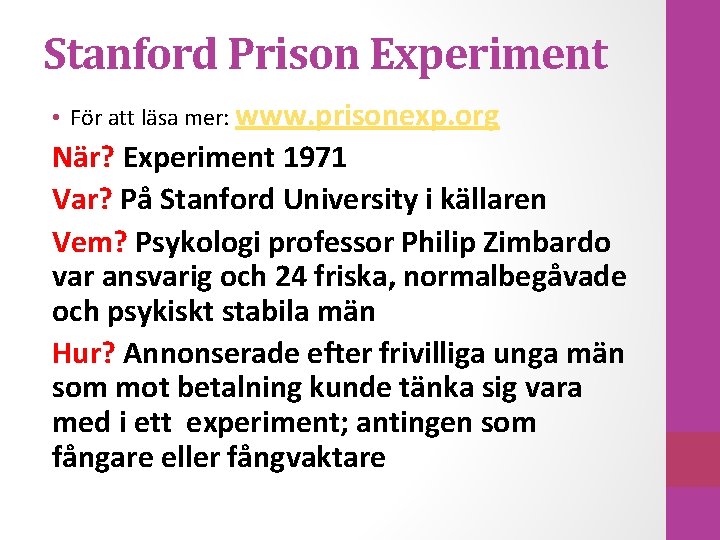 Stanford Prison Experiment

• För att läsa mer: www.prisonexp.org

När? Experiment 1971

Var? På Stanford University i källaren

Vem? Psykologi professor Philip Zimbardo var ansvarig och 24 friska, normalbegåvade och psykiskt stabila män

Hur? Annonserade efter frivilliga unga män som mot betalning kunde tänka sig vara med i ett experiment; antingen som fångare eller fångvaktare